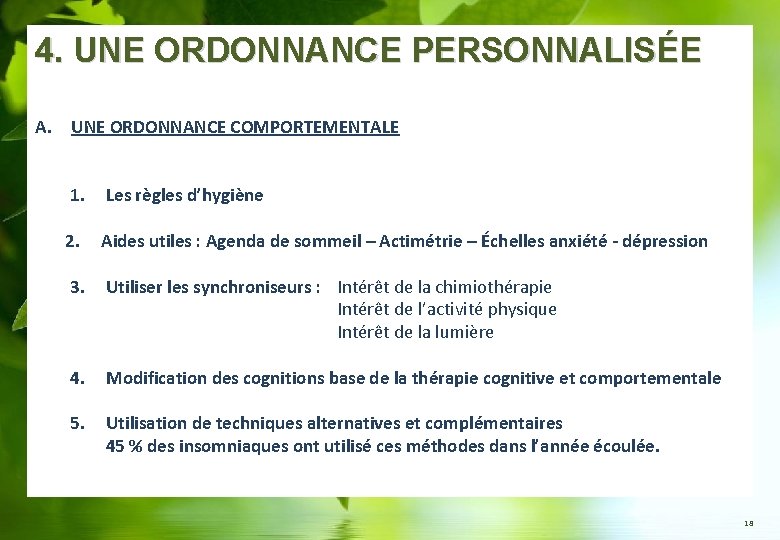 4. UNE ORDONNANCE PERSONNALISÉE

A. UNE ORDONNANCE COMPORTEMENTALE

1. Les règles d'hygiène

2. Aides utiles : Agenda de sommeil – Actimétrie – Échelles anxiété - dépression

3. Utiliser les synchroniseurs : Intérêt de la chimiothérapie
Intérêt de l'activité physique
Intérêt de la lumière

4. Modification des cognitions base de la thérapie cognitive et comportementale

5. Utilisation de techniques alternatives et complémentaires
45 % des insomniaques ont utilisé ces méthodes dans l'année écoulée.

18